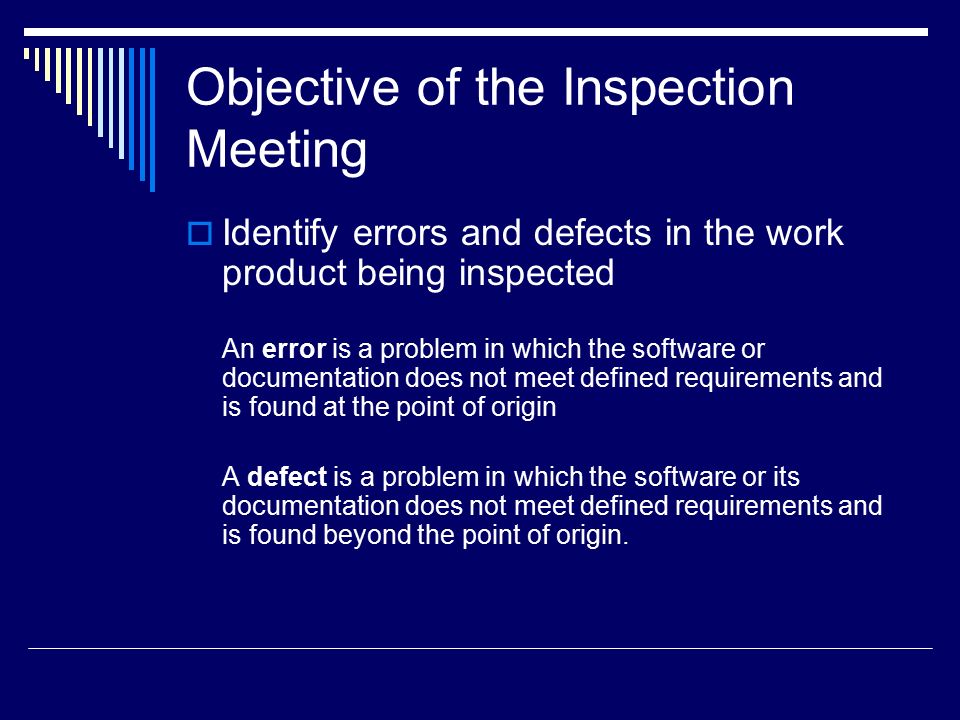 Objective of the Inspection Meeting

Identify errors and defects in the work product being inspected

An error is a problem in which the software or documentation does not meet defined requirements and is found at the point of origin

A defect is a problem in which the software or its documentation does not meet defined requirements and is found beyond the point of origin.